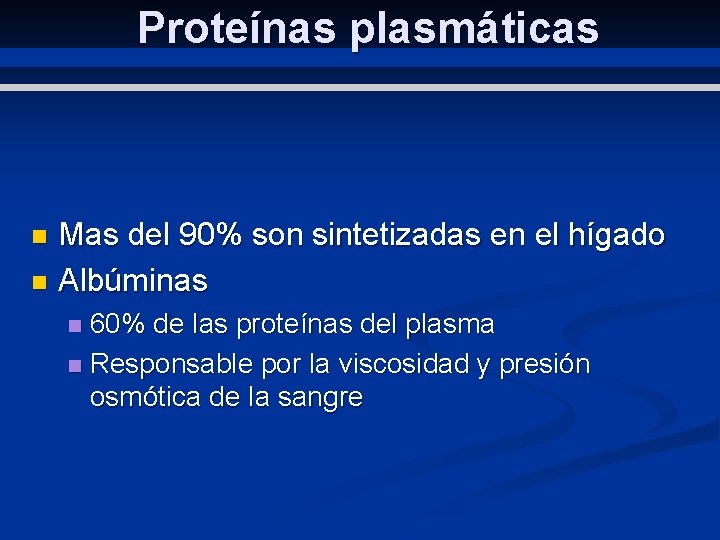 Proteínas plasmáticas

Mas del 90% son sintetizadas en el hígado

Albúminas

60% de las proteínas del plasma

Responsable por la viscosidad y presión osmótica de la sangre